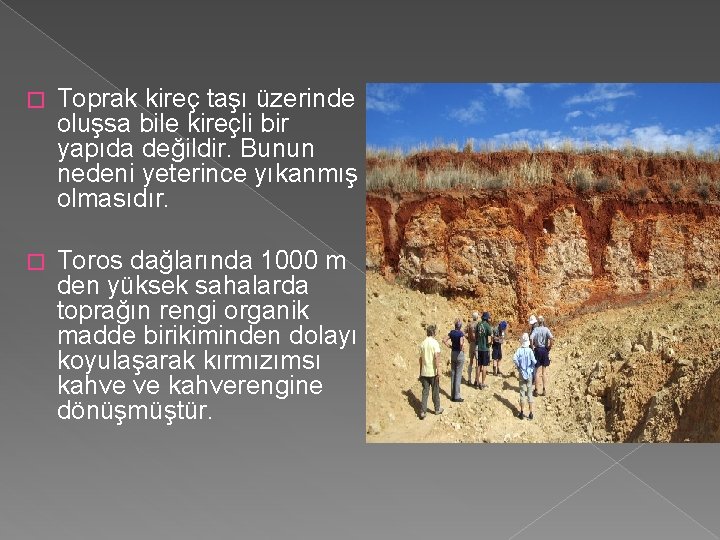 Toprak kireç taşı üzerinde oluşsa bile kireçli bir yapıda değildir. Bunun nedeni yeterince yıkanmış olmasıdır.

Toros dağlarında 1000 m den yüksek sahalarda toprağın rengi organik madde birikiminden dolayı koyulaşarak kırmızımsı kahve ve kahverengine dönüşmüştür.